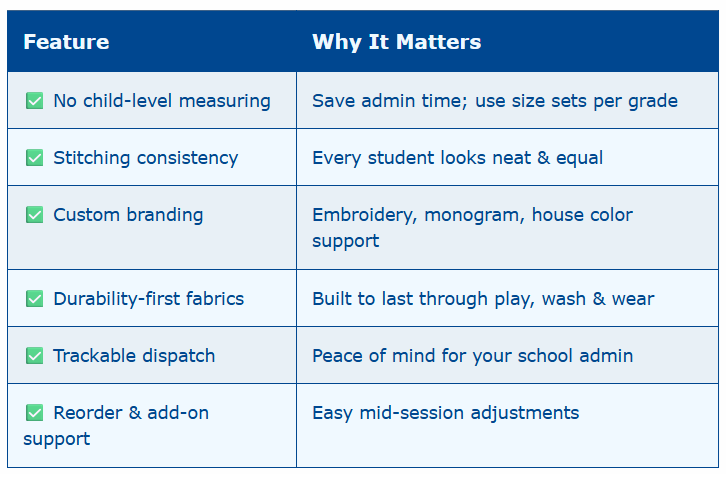 | Feature | Why It Matters |
|---|---|
| ✅ No child-level measuring | Save admin time; use size sets per grade |
| ✅ Stitching consistency | Every student looks neat & equal |
| ✅ Custom branding | Embroidery, monogram, house color support |
| ✅ Durability-first fabrics | Built to last through play, wash & wear |
| ✅ Trackable dispatch | Peace of mind for your school admin |
| ✅ Reorder & add-on support | Easy mid-session adjustments |